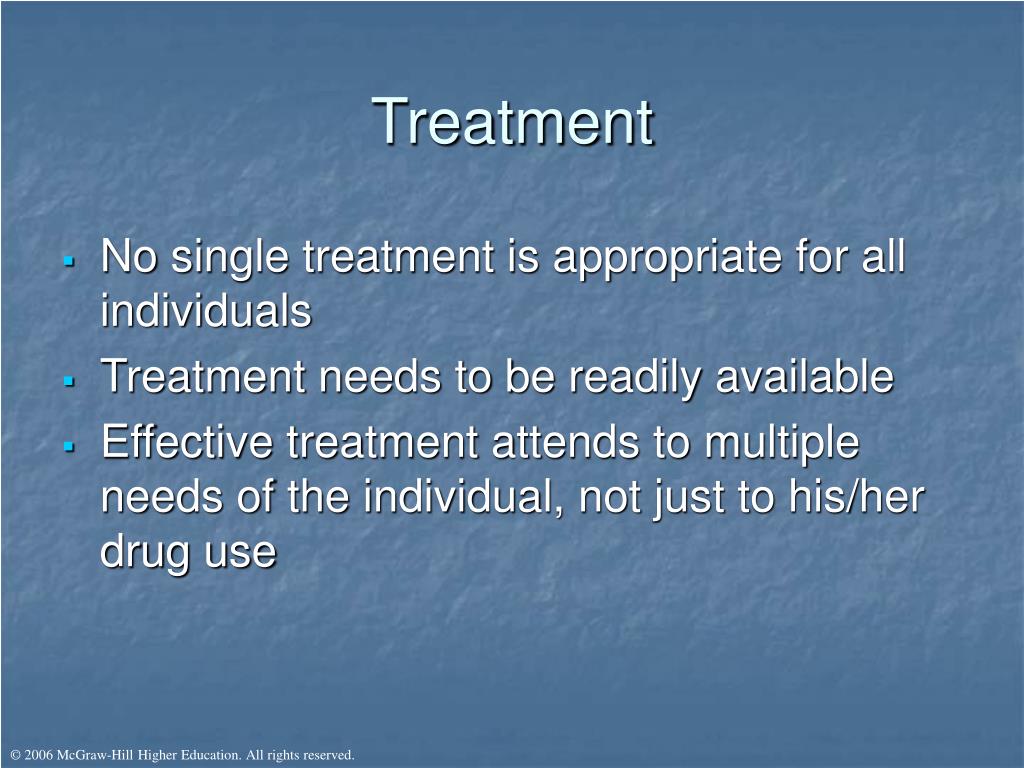 Treatment

- No single treatment is appropriate for all individuals
- Treatment needs to be readily available
- Effective treatment attends to multiple needs of the individual, not just to his/her drug use

© 2006 McGraw-Hill Higher Education. All rights reserved.